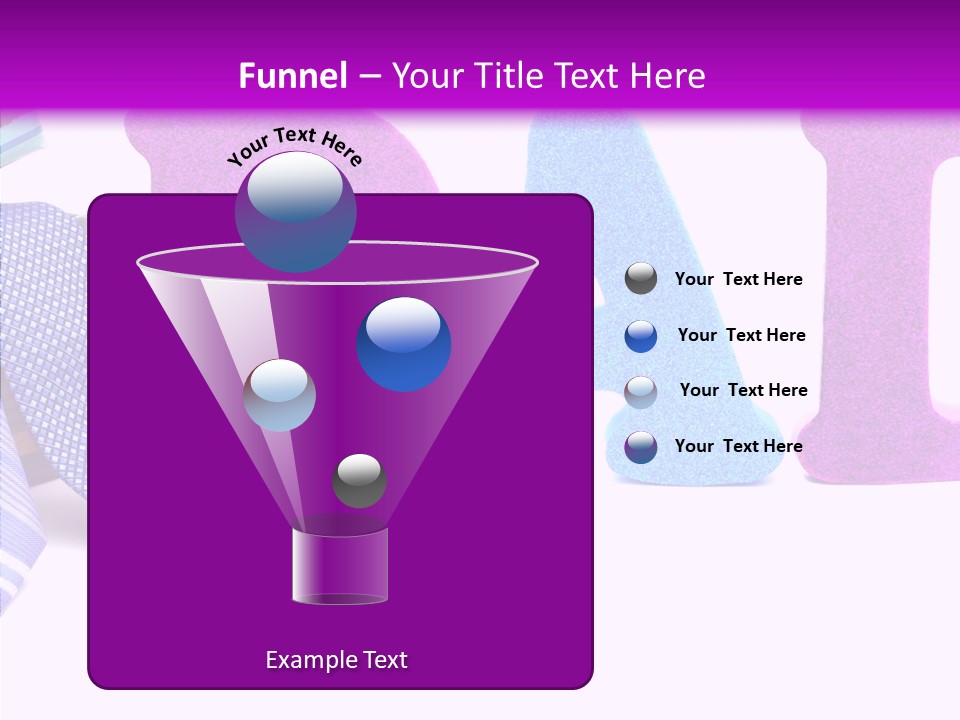 Funnel – Your Title Text Here

Your Text Here

Your Text Here

Your Text Here

Your Text Here

Your Text Here

Example Text